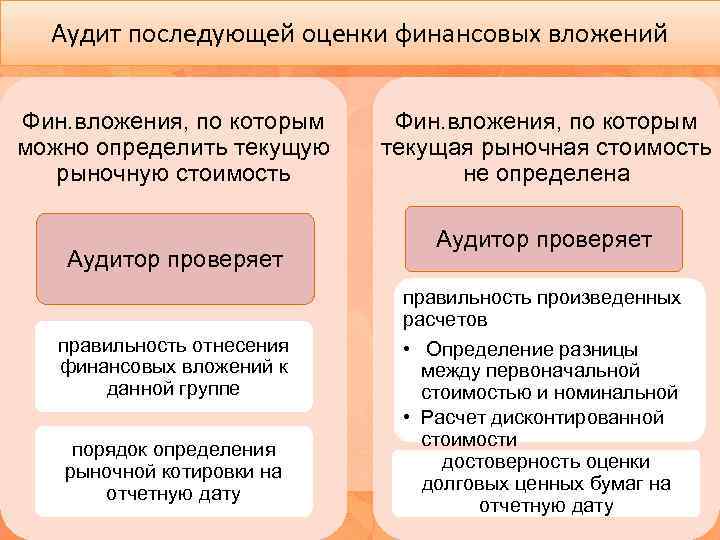 Аудит последующей оценки финансовых вложений

Фин.вложения, по которым можно определить текущую рыночную стоимость

Аудитор проверяет

правильность отнесения финансовых вложений к данной группе

порядок определения рыночной котировки на отчетную дату

Фин.вложения, по которым текущая рыночная стоимость не определена

Аудитор проверяет

правильность произведенных расчетов

• Определение разницы между первоначальной стоимостью и номинальной
• Расчет дисконтированной стоимости

достоверность оценки долговых ценных бумаг на отчетную дату